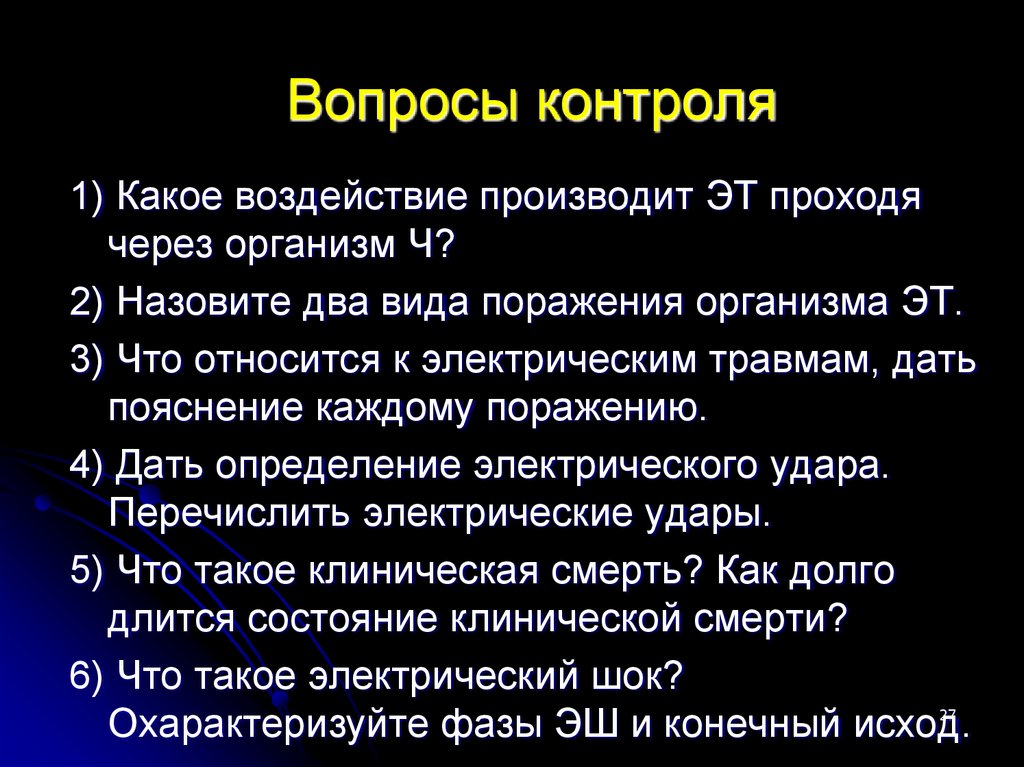 Вопросы контроля

1) Какое воздействие производит ЭТ проходя через организм Ч?

2) Назовите два вида поражения организма ЭТ.

3) Что относится к электрическим травмам, дать пояснение каждому поражению.

4) Дать определение электрического удара. Перечислить электрические удары.

5) Что такое клиническая смерть? Как долго длится состояние клинической смерти?

6) Что такое электрический шок? Охарактеризуйте фазы ЭШ и конечный исход.

27